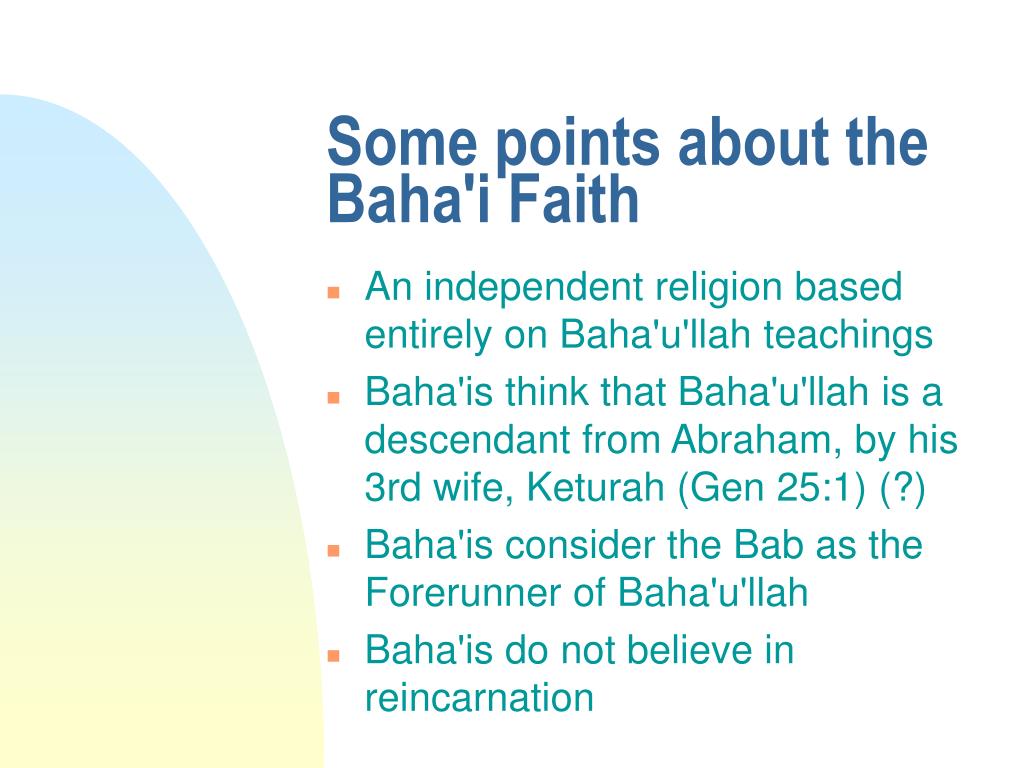 Some points about the Baha'i Faith

- An independent religion based entirely on Baha'u'llah teachings
- Baha'is think that Baha'u'llah is a descendant from Abraham, by his 3rd wife, Keturah (Gen 25:1) (?)
- Baha'is consider the Bab as the Forerunner of Baha'u'llah
- Baha'is do not believe in reincarnation